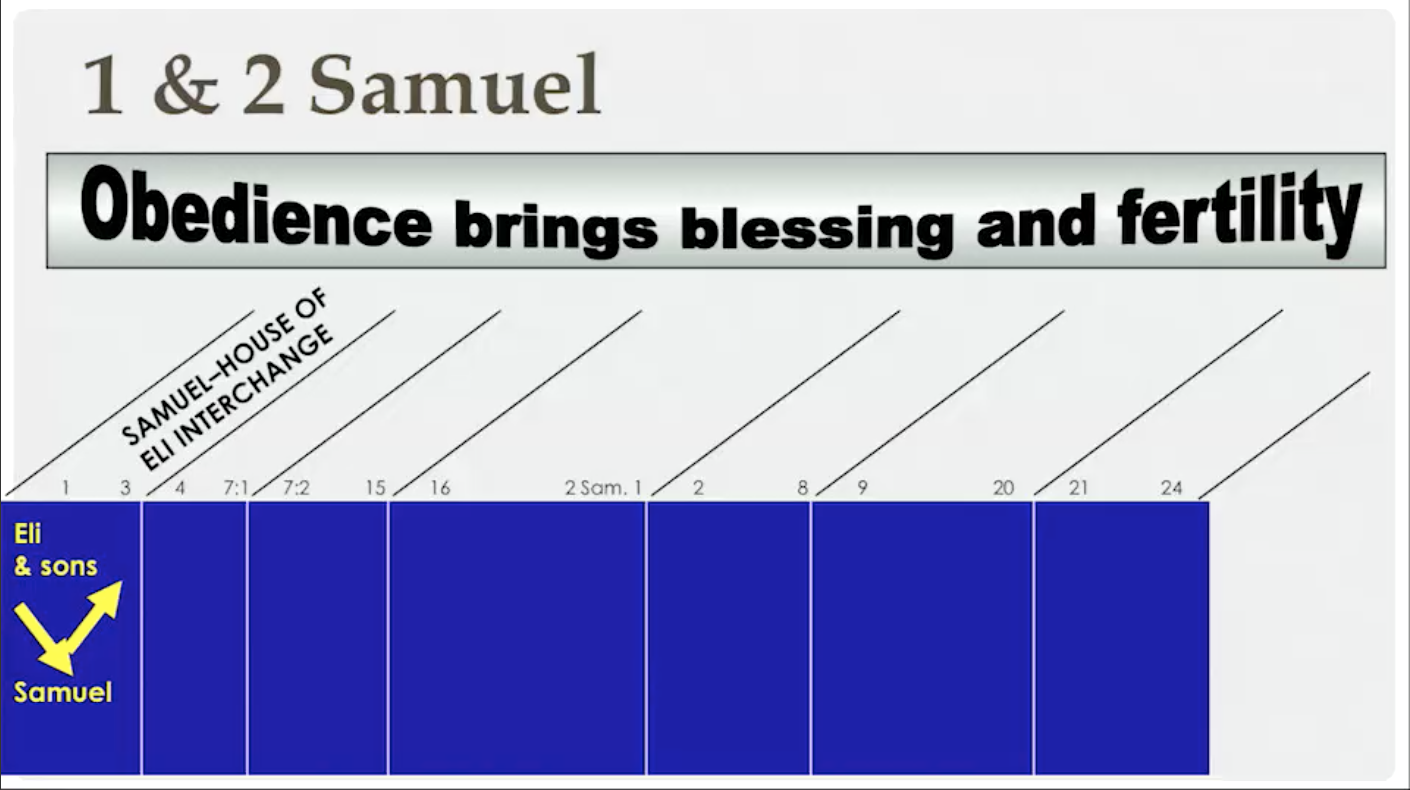 1 & 2 Samuel

Obedience brings blessing and fertility

SAMUEL–HOUSE OF ELI INTERCHANGE

1 3 4 7:1 7:2 15 16 2 Sam. 1 2 8 9 20 21 24

Eli
& sons

Samuel